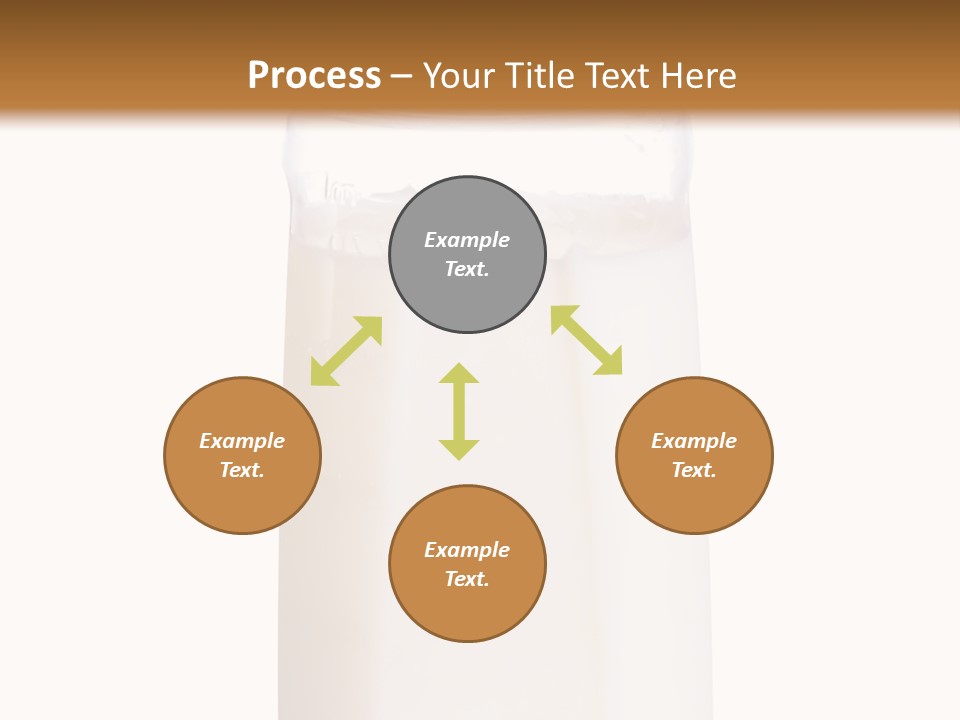 Process – Your Title Text Here

Example Text.

Example Text.

Example Text.

Example Text.